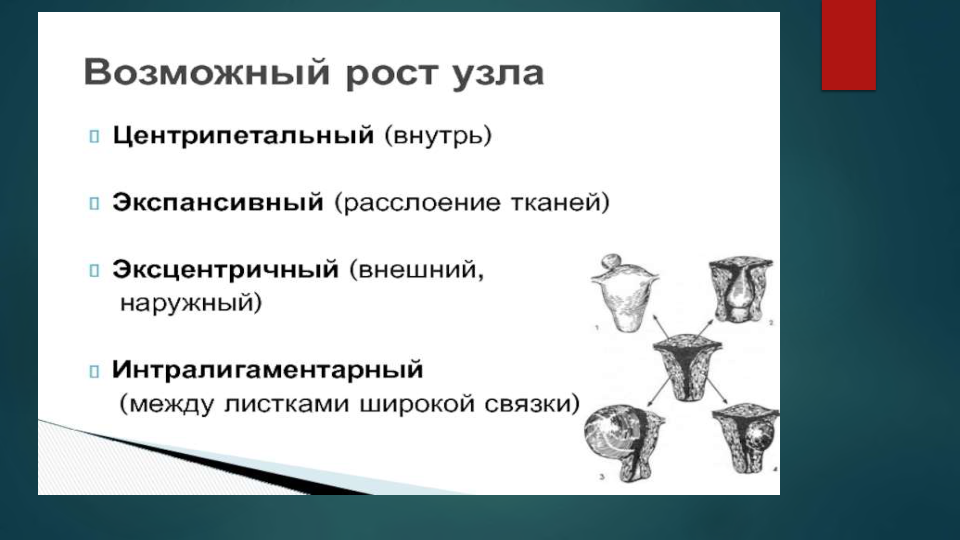 Возможный рост узла

Центрипетальный (внутрь)

Экспансивный (расслоение тканей)

Эксцентричный (внешний, наружный)

Интралигаментарный (между листками широкой связки)

1

2

3

4